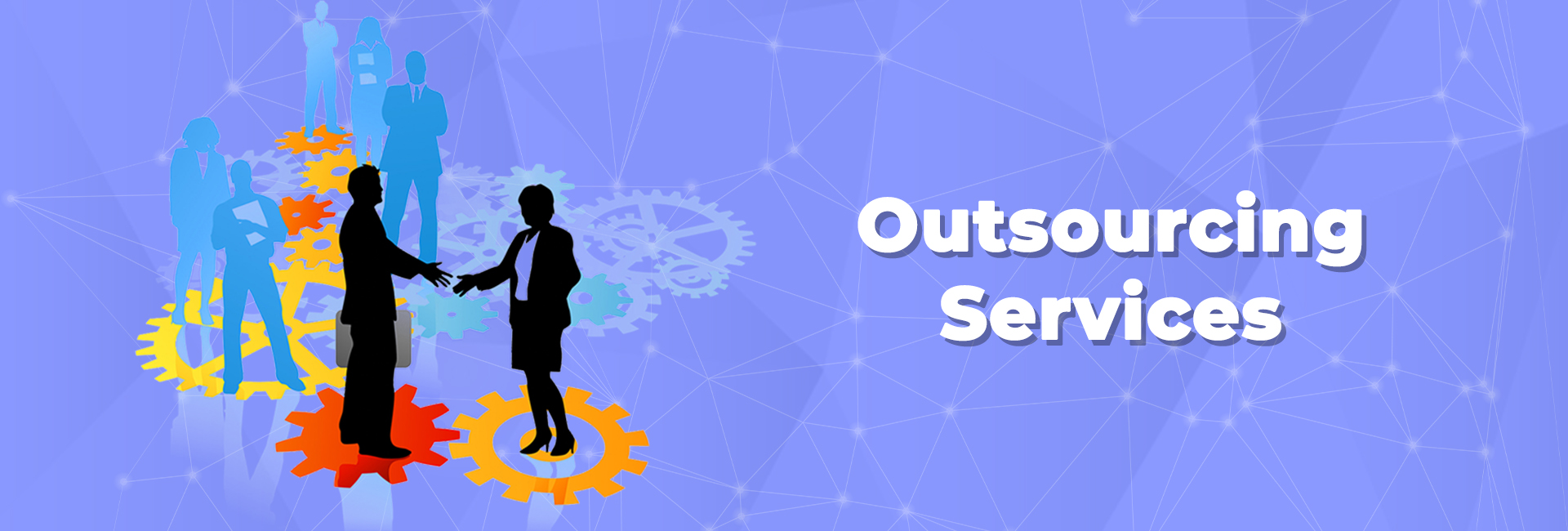 Outsourcing
Services